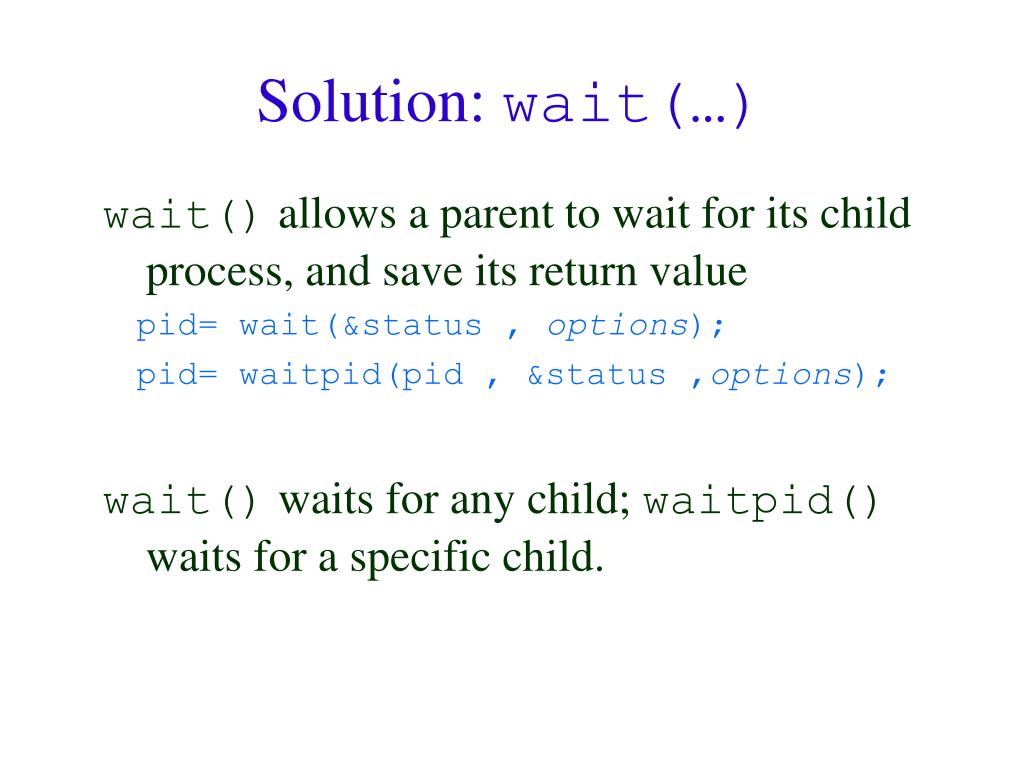 Solution: wait(...)

wait() allows a parent to wait for its child process, and save its return value

pid= wait(&status , options);
pid= waitpid(pid , &status ,options);

wait() waits for any child; waitpid() waits for a specific child.